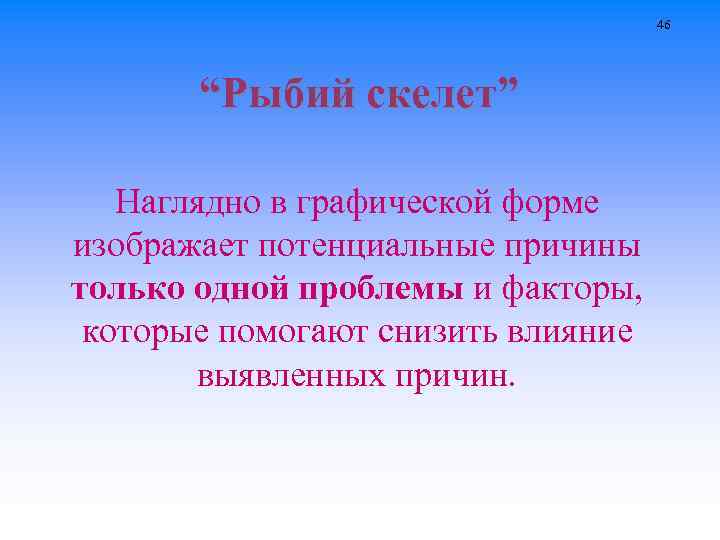 46

“Рыбий скелет”

Наглядно в графической форме изображает потенциальные причины только одной проблемы и факторы, которые помогают снизить влияние выявленных причин.